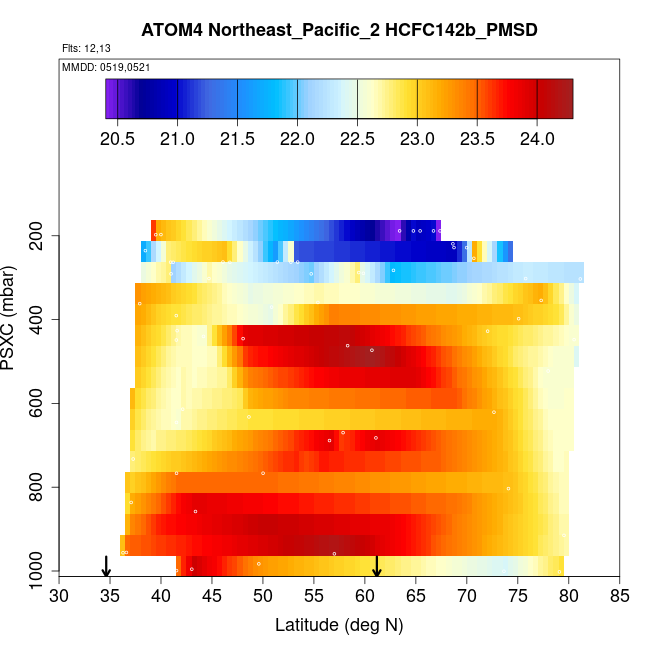 ATOM4 Northeast_Pacific_2 HCFC142b_PMSD

Flts: 12,13

MMDD: 0519,0521

20.5 21.0 21.5 22.0 22.5 23.0 23.5 24.0

PSXC (mbar)

200
400
600
800
1000

30 35 40 45 50 55 60 65 70 75 80 85

Latitude (deg N)